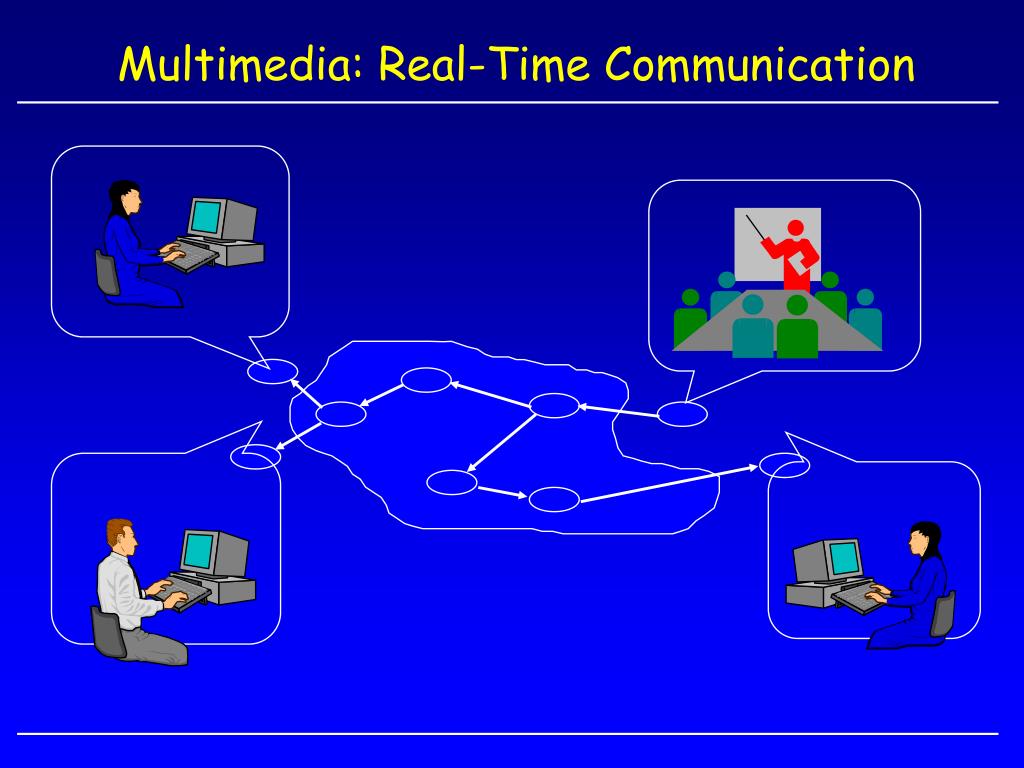 Multimedia: Real-Time Communication